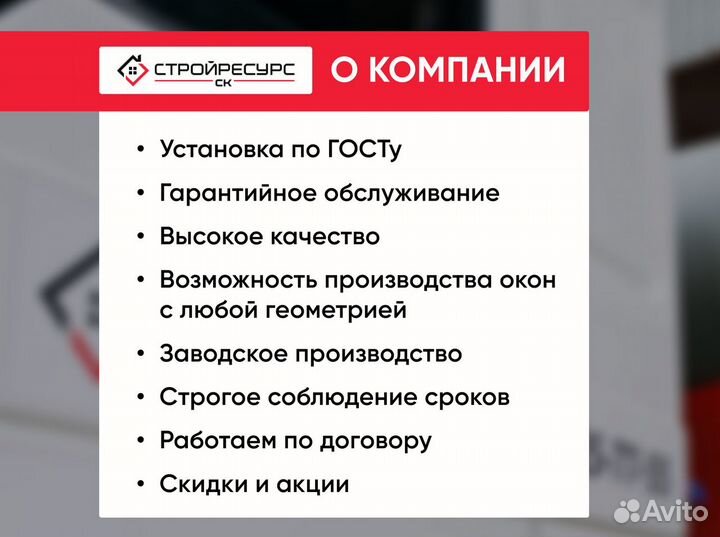 СТРОЙРЕСУРС
СК

О КОМПАНИИ

• Установка по ГОСТу
• Гарантийное обслуживание
• Высокое качество
• Возможность производства окон с любой геометрией
• Заводское производство
• Строгое соблюдение сроков
• Работаем по договору
• Скидки и акции

Avito